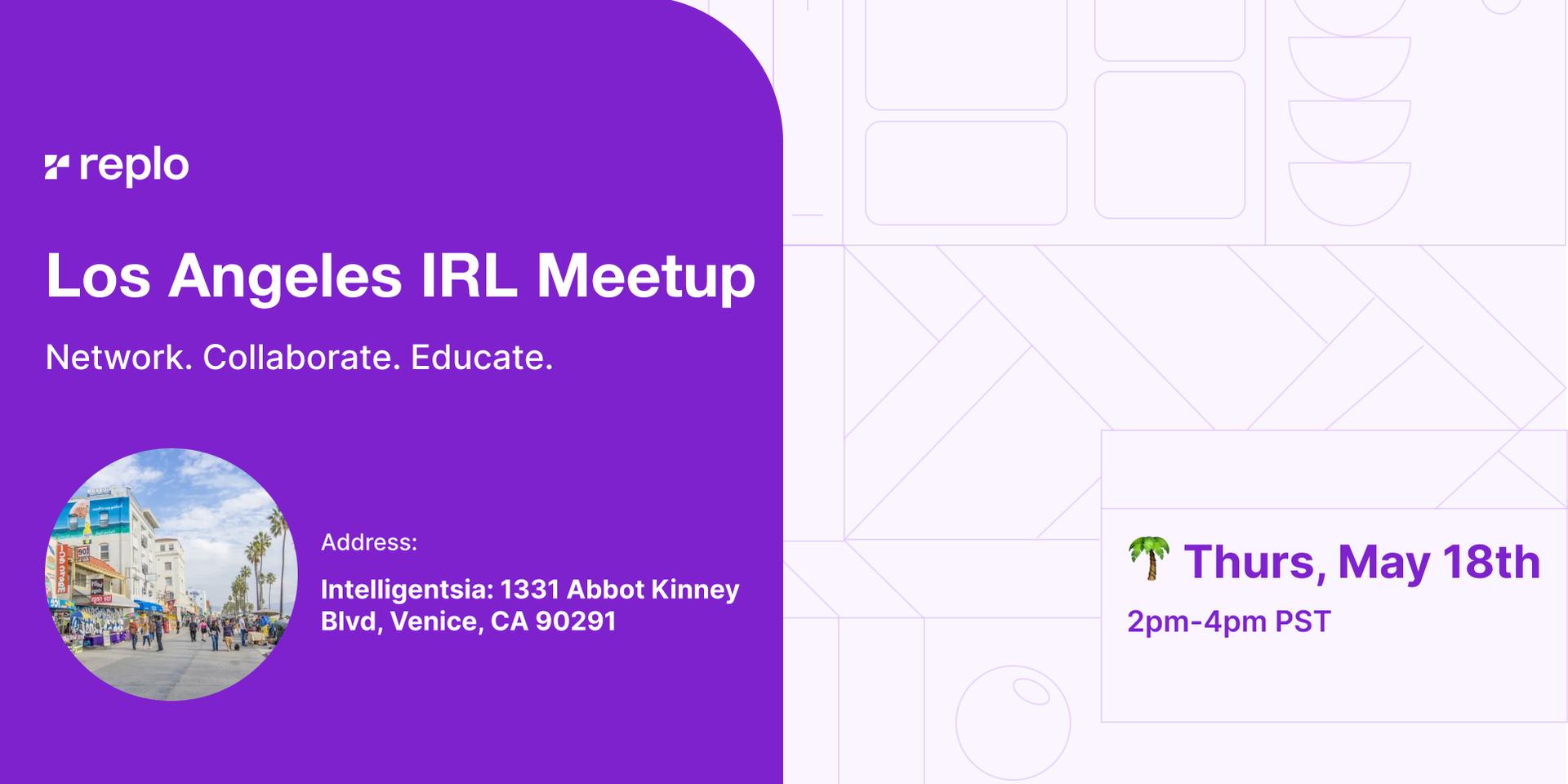 replo

Los Angeles IRL Meetup

Network. Collaborate. Educate.

Address:

Intelligentsia: 1331 Abbot Kinney Blvd, Venice, CA 90291

🌴 Thurs, May 18th

2pm-4pm PST